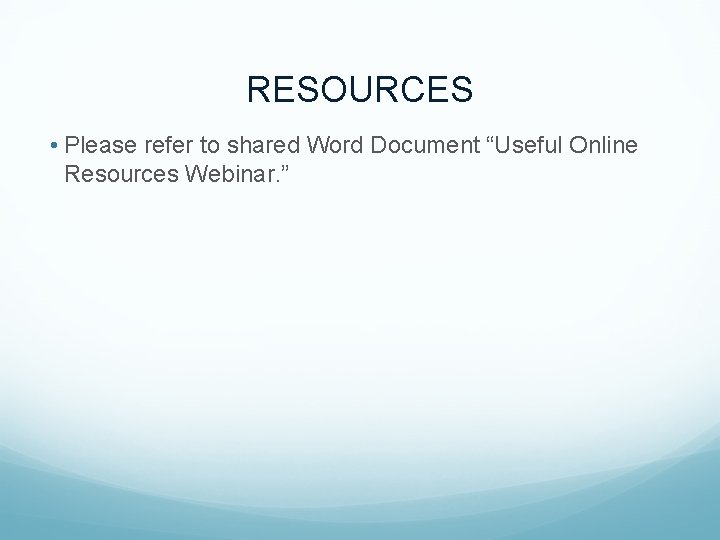 RESOURCES

• Please refer to shared Word Document “Useful Online Resources Webinar.”